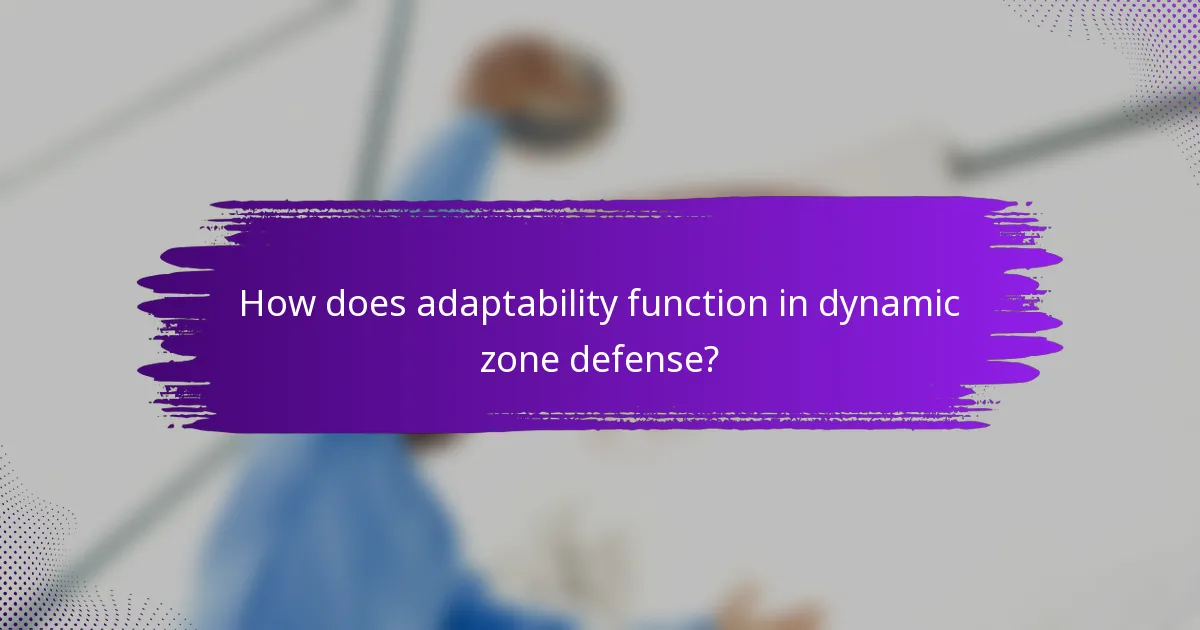 How does adaptability function in dynamic zone defense?